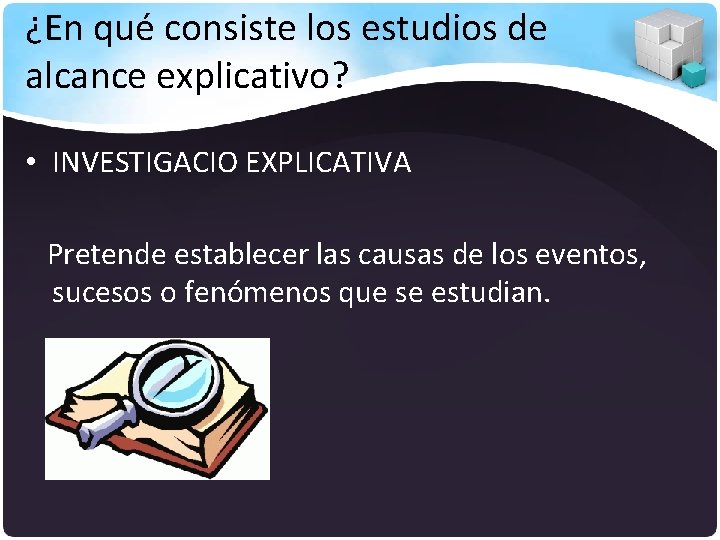 ¿En qué consiste los estudios de alcance explicativo?

• INVESTIGACIO EXPLICATIVA

Pretende establecer las causas de los eventos, sucesos o fenómenos que se estudian.